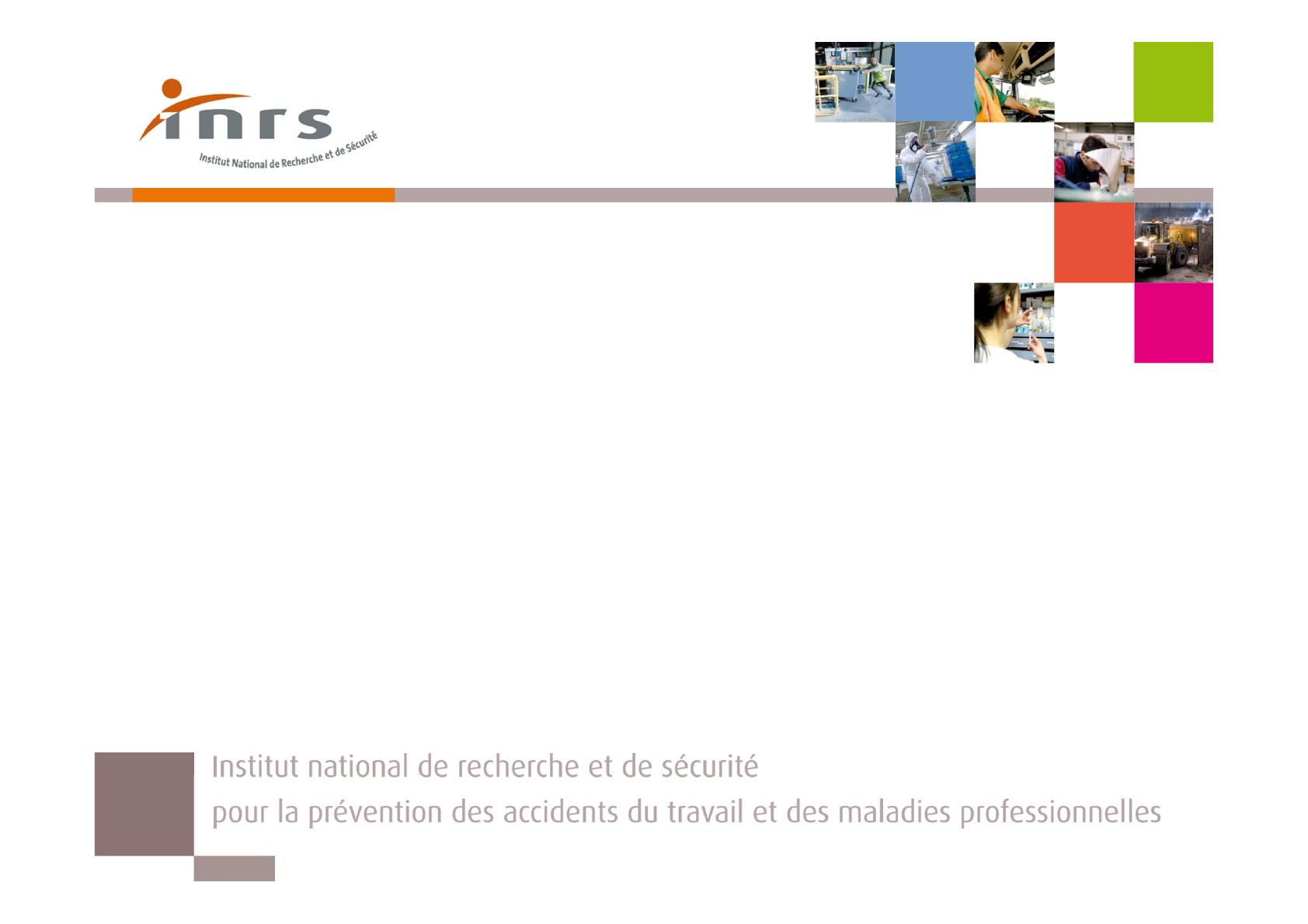 inrs
Institut National de Recherche et de Sécurité

Institut national de recherche et de sécurité
pour la prévention des accidents du travail et des maladies professionnelles